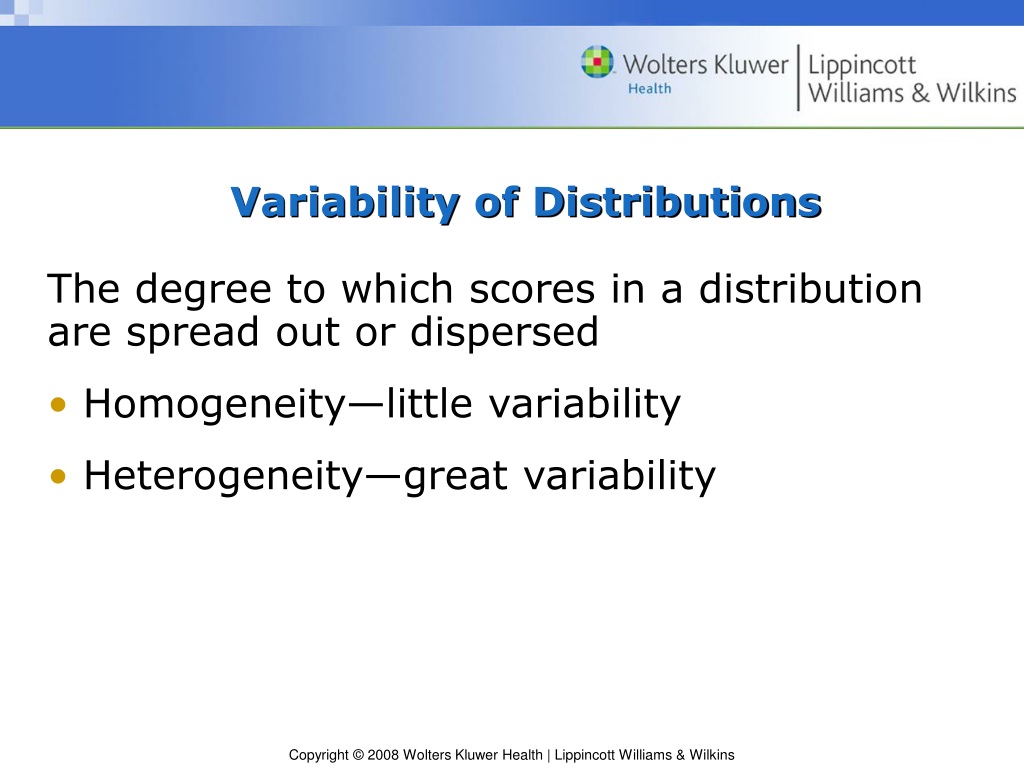 Wolters Kluwer Health | Lippincott Williams & Wilkins

Variability of Distributions

The degree to which scores in a distribution are spread out or dispersed

• Homogeneity—little variability

• Heterogeneity—great variability

Copyright © 2008 Wolters Kluwer Health | Lippincott Williams & Wilkins